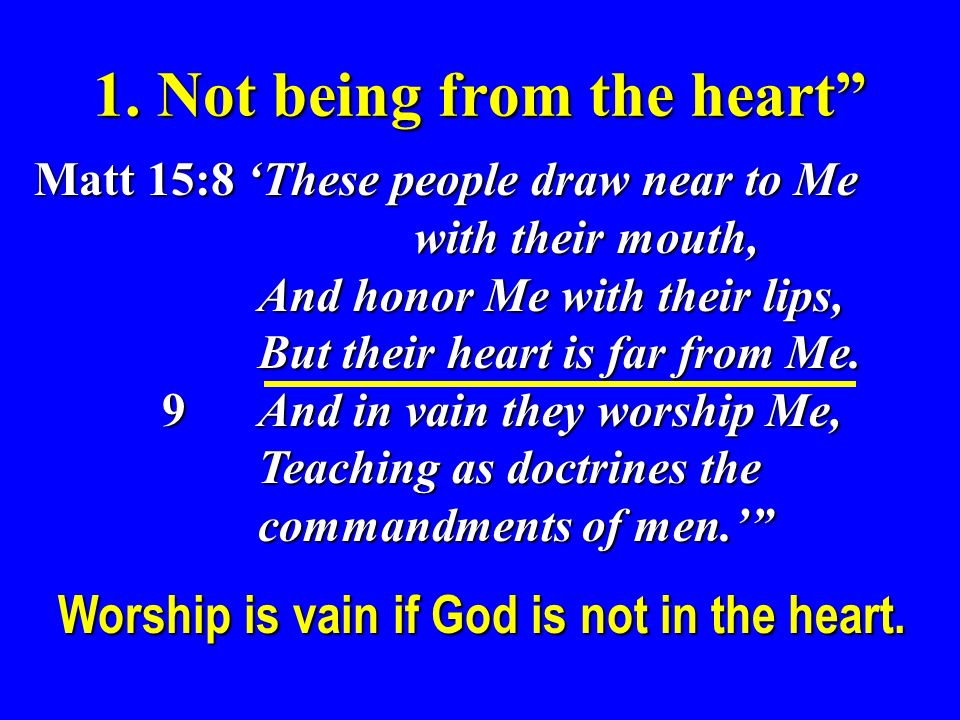 1. Not being from the heart”

Matt 15:8 ‘These people draw near to Me with their mouth,
And honor Me with their lips,
But their heart is far from Me.
9 And in vain they worship Me,
Teaching as doctrines the commandments of men.’”

Worship is vain if God is not in the heart.